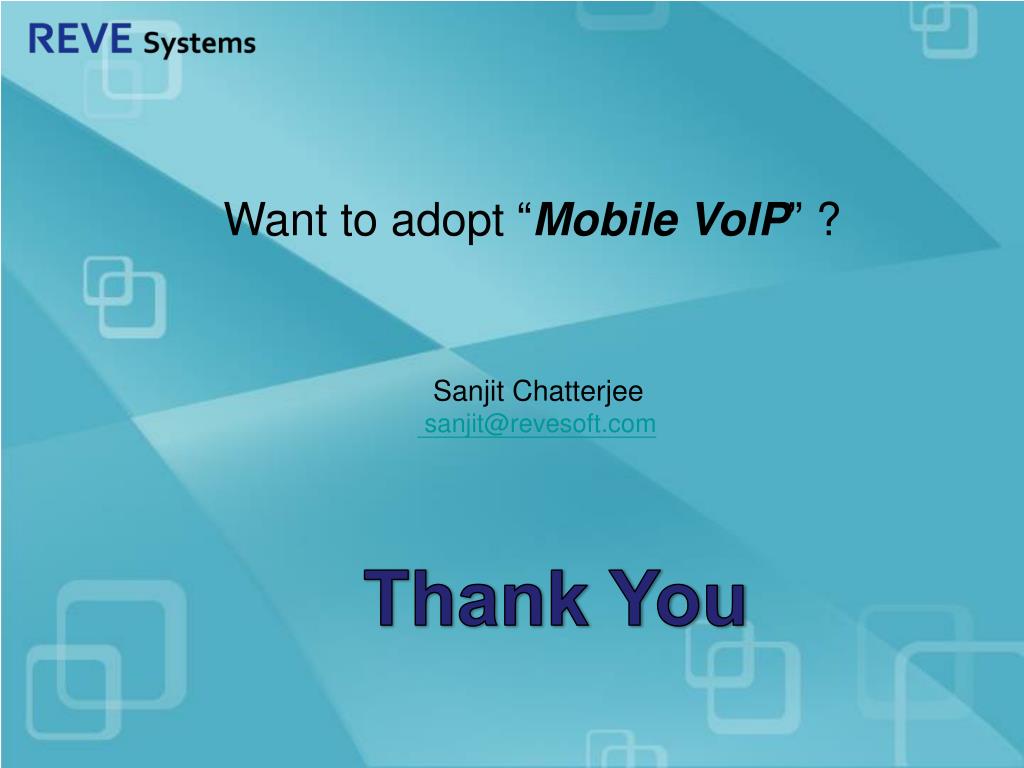 REVE Systems

Want to adopt “Mobile VoIP” ?

Sanjit Chatterjee
sanjit@revesoft.com

Thank You